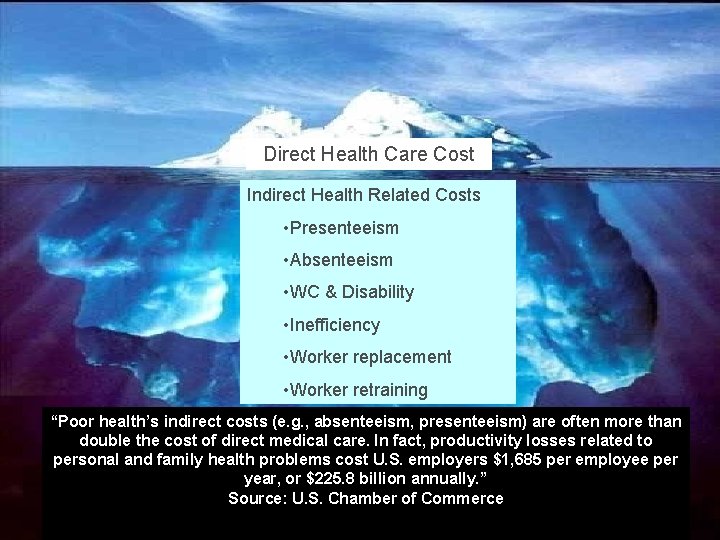 Direct Health Care Cost

Indirect Health Related Costs

•Presenteeism

•Absenteeism

•WC & Disability

•Inefficiency

•Worker replacement

•Worker retraining

“Poor health’s indirect costs (e.g., absenteeism, presenteeism) are often more than double the cost of direct medical care. In fact, productivity losses related to personal and family health problems cost U.S. employers $1,685 per employee per year, or $225.8 billion annually.”
Source: U.S. Chamber of Commerce